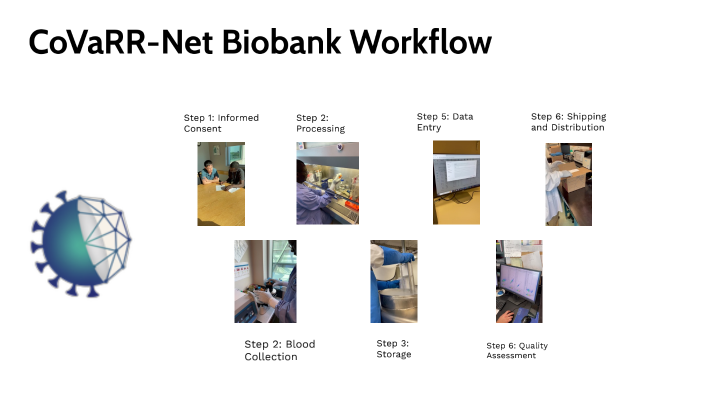 CoVaRR-Net Biobank Workflow

Step 1: Informed Consent

Step 2: Processing

Step 5: Data Entry

Step 6: Shipping and Distribution

Step 2: Blood Collection

Step 3: Storage

Step 6: Quality Assessment